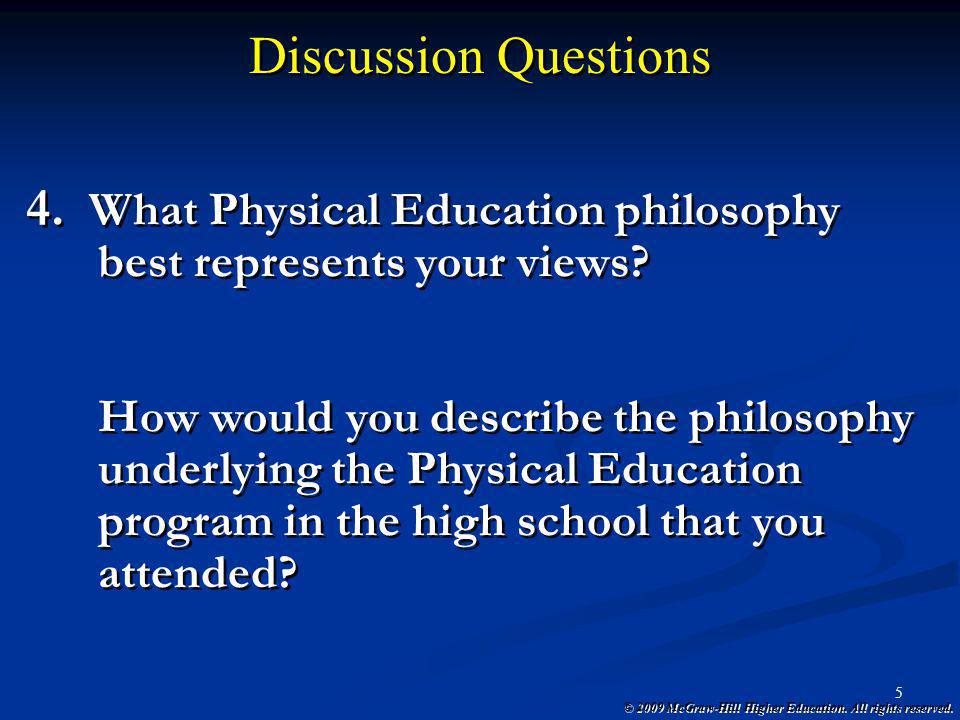 Discussion Questions

4. What Physical Education philosophy best represents your views?

How would you describe the philosophy underlying the Physical Education program in the high school that you attended?

5

© 2009 McGraw-Hill Higher Education. All rights reserved.